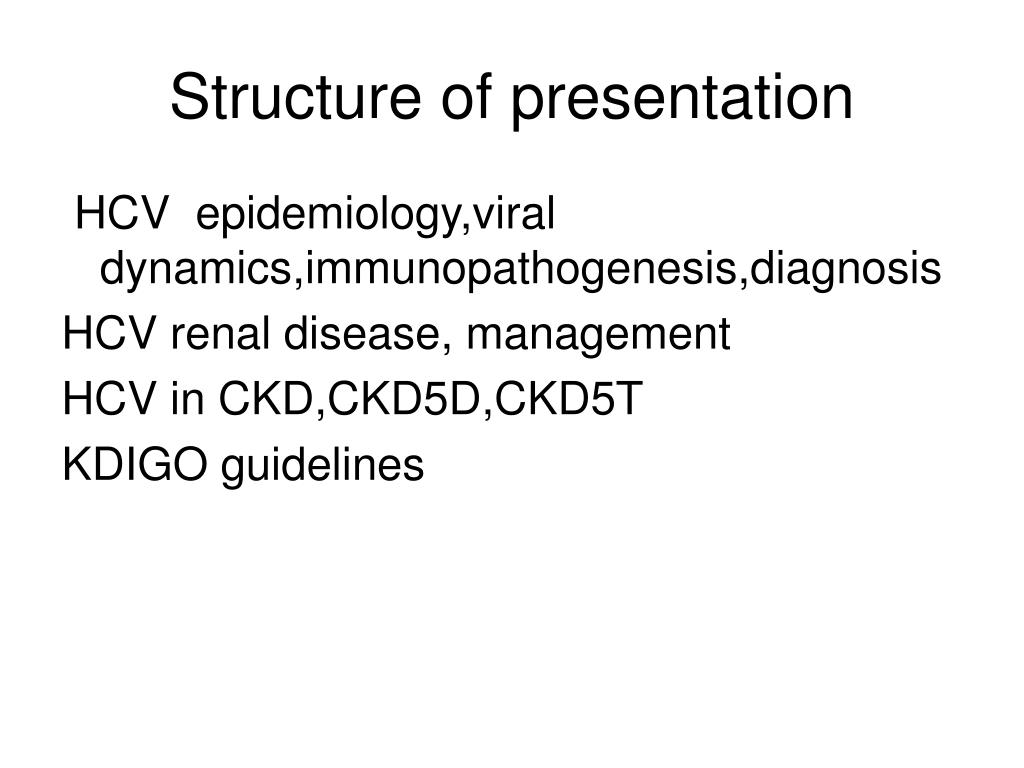 Structure of presentation

HCV epidemiology,viral dynamics,immunopathogenesis,diagnosis

HCV renal disease, management

HCV in CKD,CKD5D,CKD5T

KDIGO guidelines